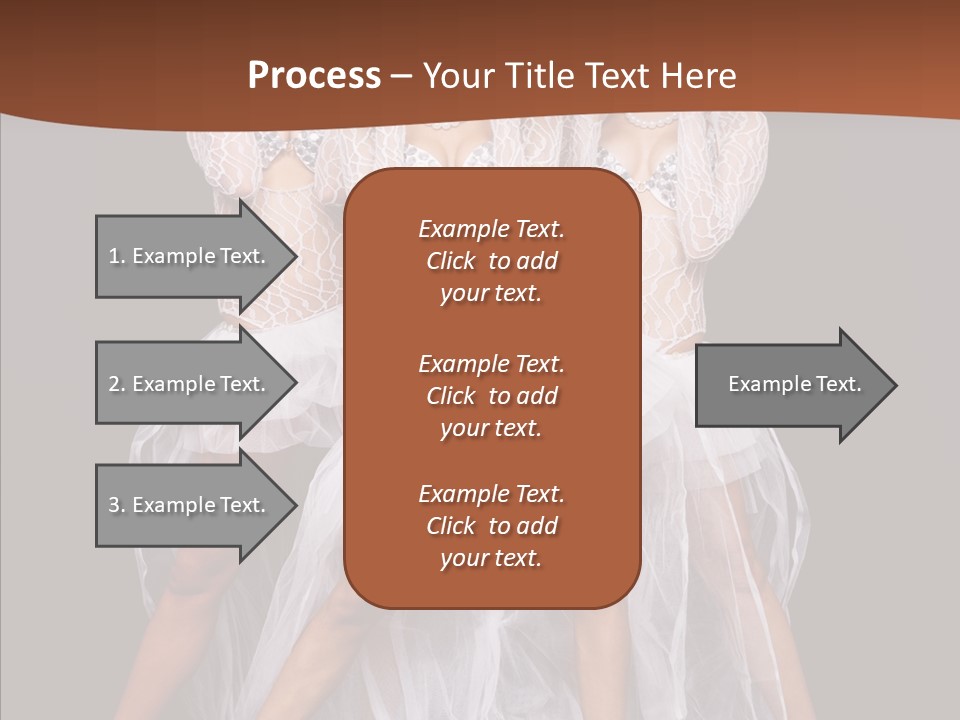 Process – Your Title Text Here

1. Example Text.

2. Example Text.

3. Example Text.

Example Text. Click to add your text.

Example Text. Click to add your text.

Example Text. Click to add your text.

Example Text.